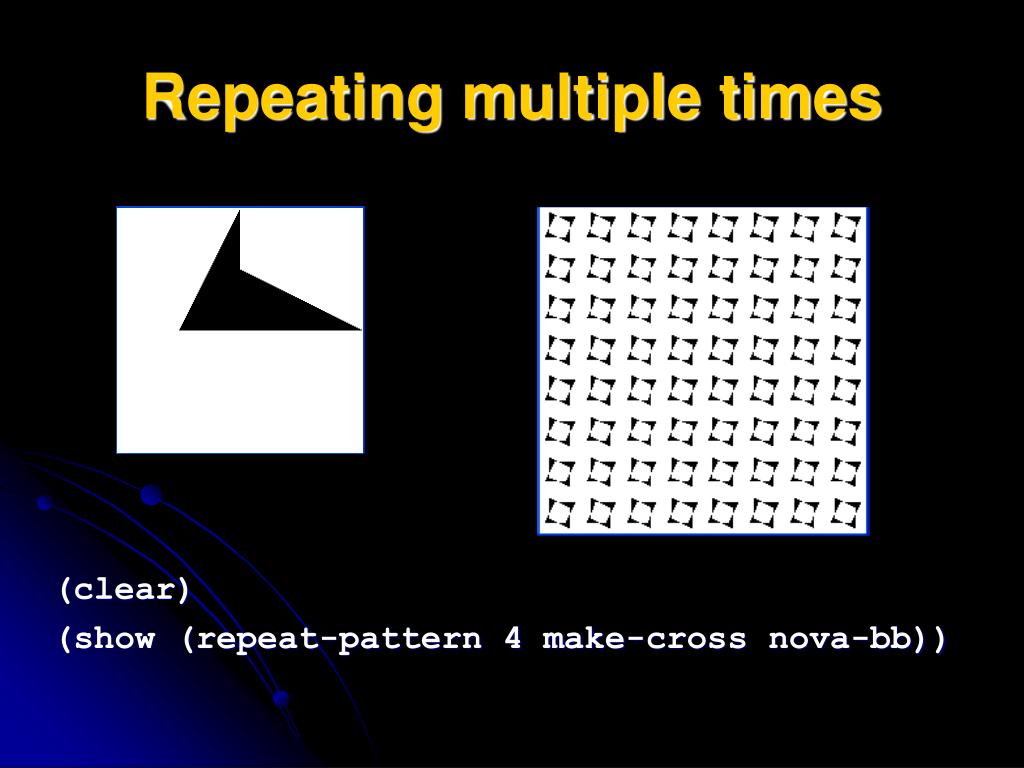 Repeating multiple times

(clear)
(show (repeat-pattern 4 make-cross nova-bb))